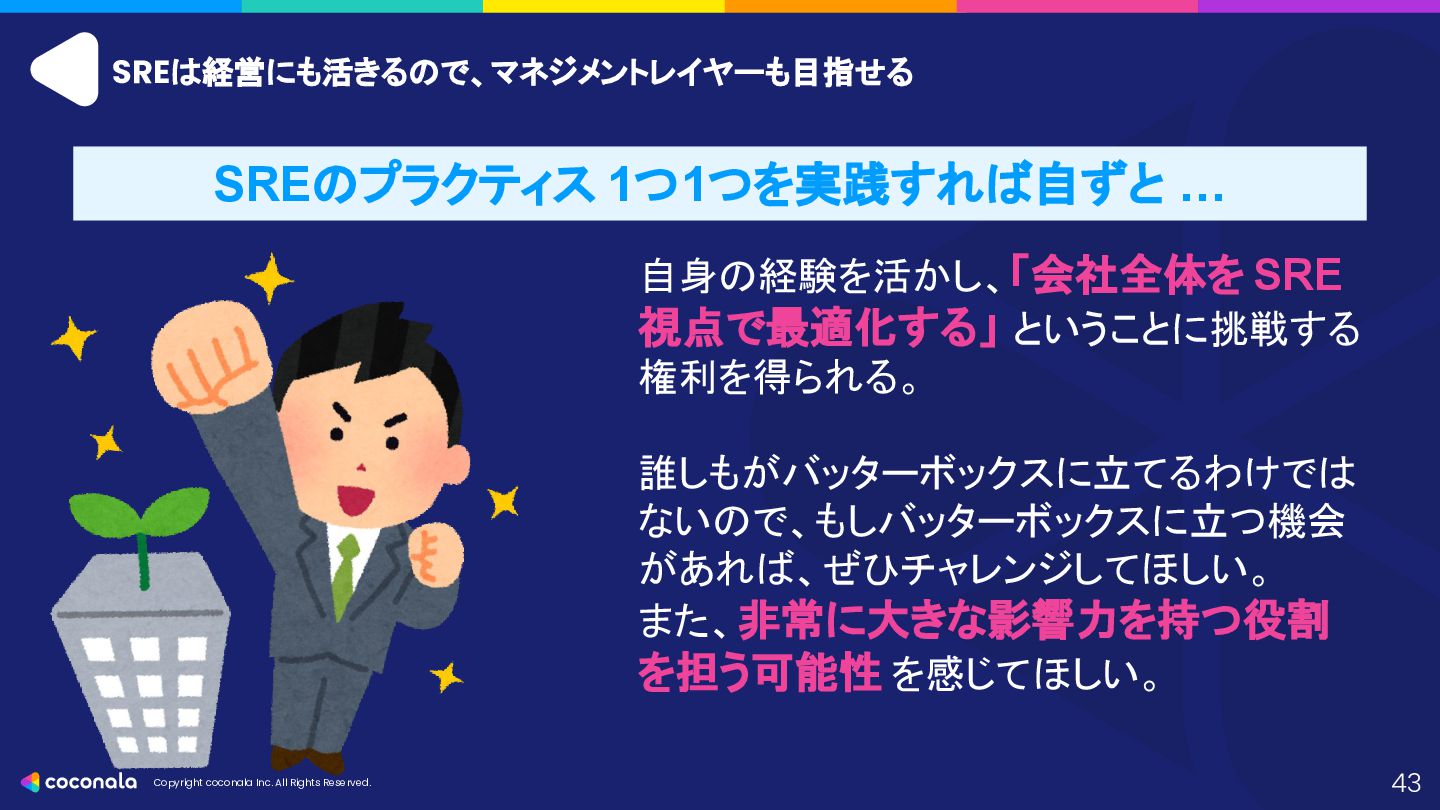 SREは経営にも活きるので、マネジメントレイヤーも目指せる

SREのプラクティス 1つ1つを実践すれば自ずと …

自身の経験を活かし、「会社全体を SRE 視点で最適化する」ということに挑戦する権利を得られる。

誰しもがバッターボックスに立てるわけではないので、もしバッターボックスに立つ機会があれば、ぜひチャレンジしてほしい。
また、非常に大きな影響力を持つ役割を担う可能性 を感じてほしい。

coconala Copyright coconala Inc. All Rights Reserved.

43